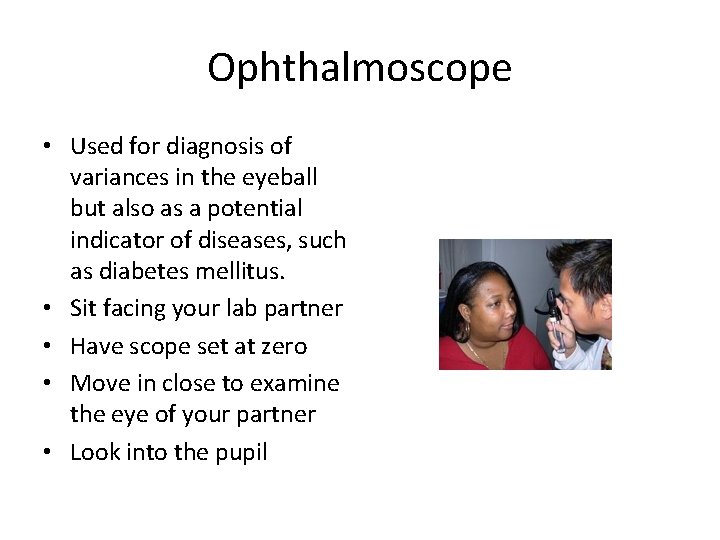 Ophthalmoscope

• Used for diagnosis of variances in the eyeball but also as a potential indicator of diseases, such as diabetes mellitus.
• Sit facing your lab partner
• Have scope set at zero
• Move in close to examine the eye of your partner
• Look into the pupil